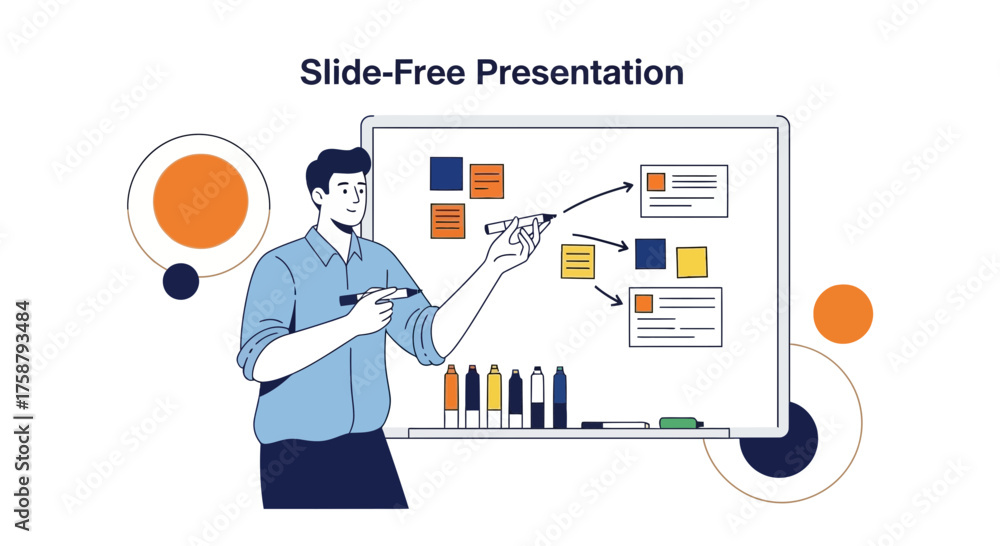 Slide-Free Presentation

Adobe Stock | #1758793484